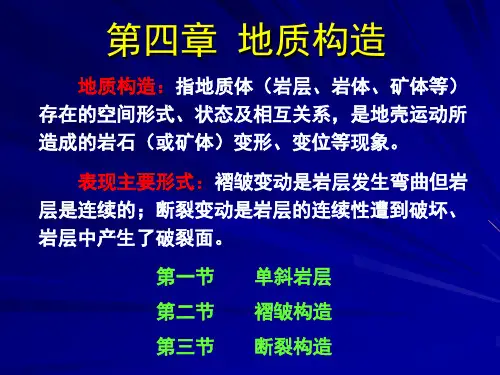 第四章 地质构造

地质构造：指地质体（岩层、岩体、矿体等）存在的空间形式、状态及相互关系，是地壳运动所造成的岩石（或矿体）变形、变位等现象。

表现主要形式：褶皱变动是岩层发生弯曲但岩层是连续的；断裂变动是岩层的连续性遭到破坏、岩层中产生了破裂面。

第一节 单斜岩层
第二节 褶皱构造
第三节 断裂构造